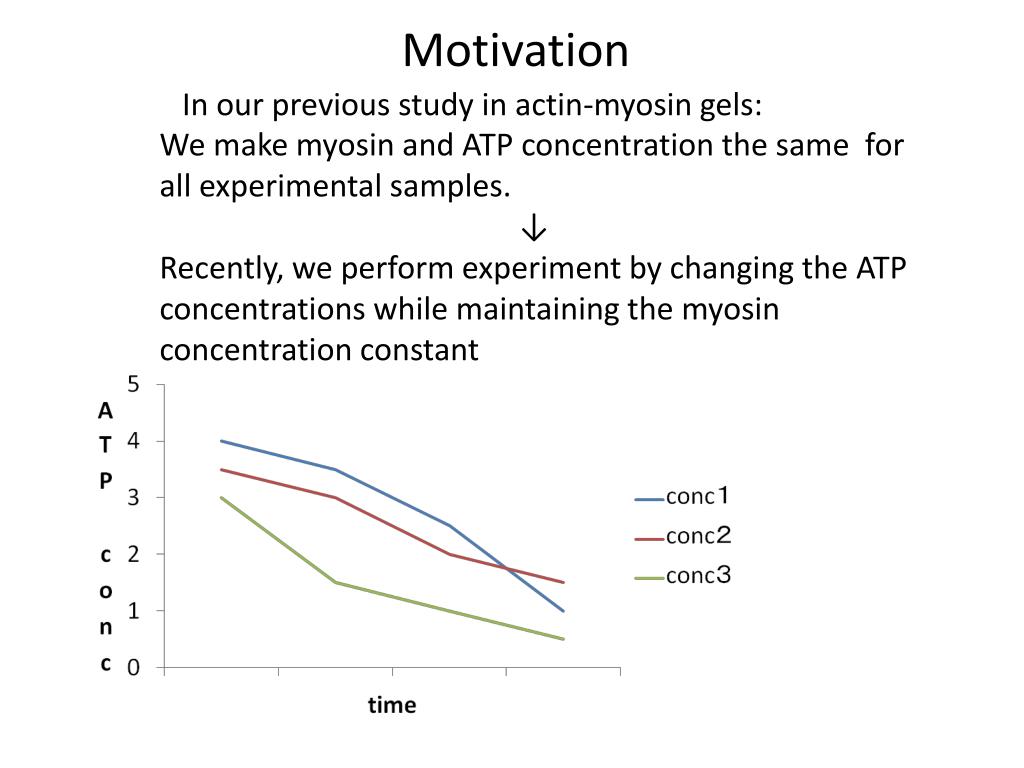 Motivation

In our previous study in actin-myosin gels:
We make myosin and ATP concentration the same for all experimental samples.

↓

Recently, we perform experiment by changing the ATP concentrations while maintaining the myosin concentration constant

ATP conc

5
4
3
2
1
0

time

conc1
conc2
conc3